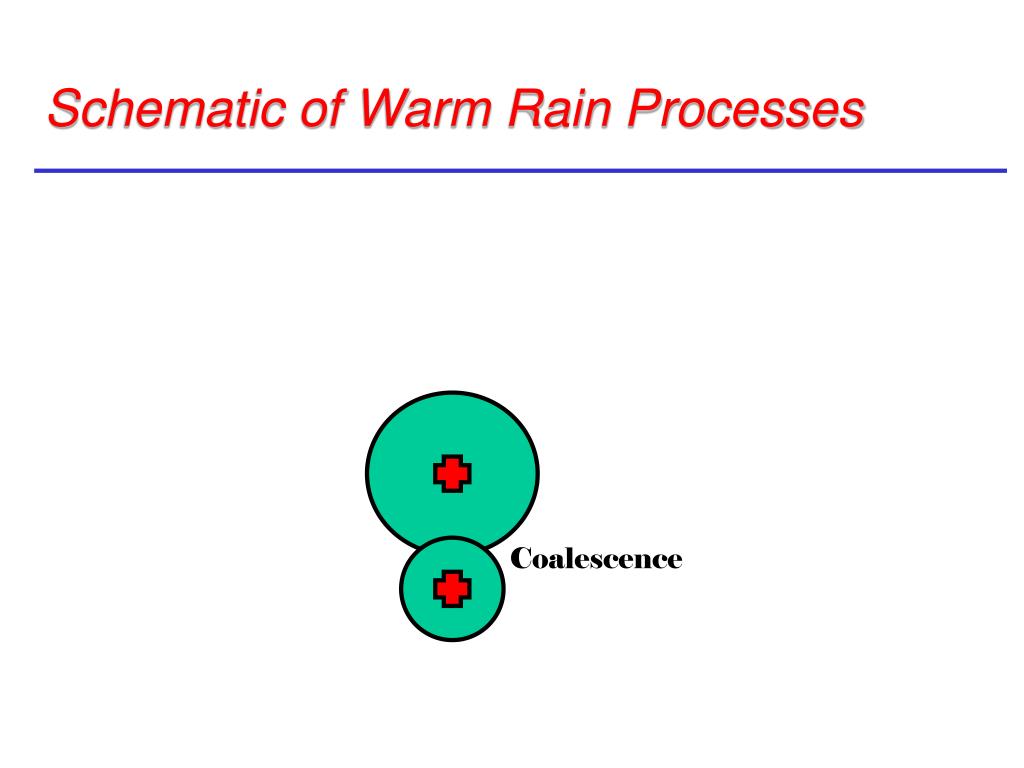 Schematic of Warm Rain Processes

Coalescence